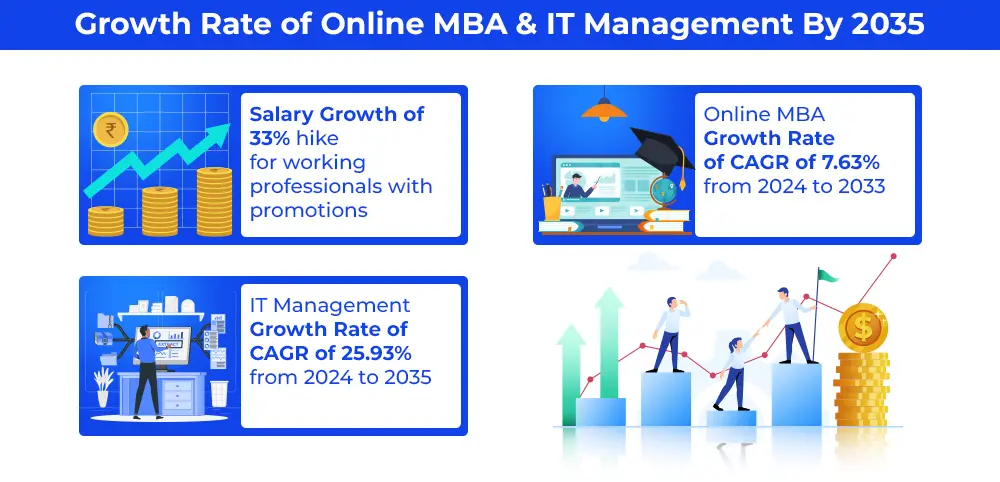 Growth Rate of Online MBA & IT Management By 2035

₹

Salary Growth of 33% hike for working professionals with promotions

Online MBA Growth Rate of CAGR of 7.63% from 2024 to 2033

IT Management Growth Rate of CAGR of 25.93% from 2024 to 2035

$